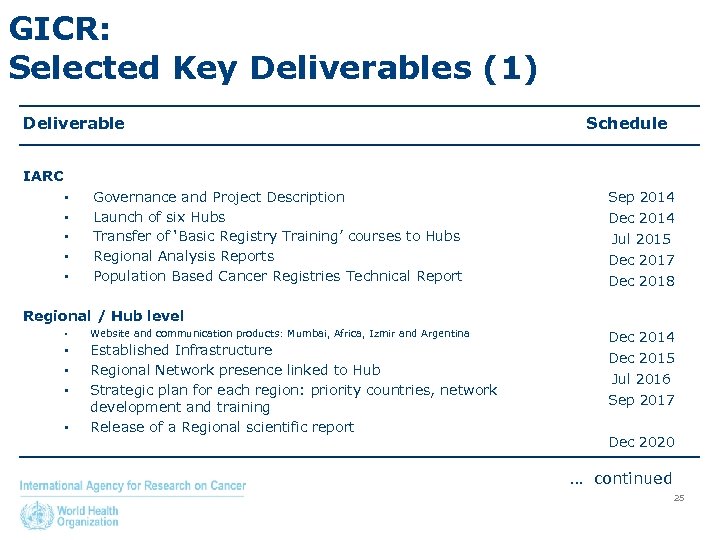 GICR:
Selected Key Deliverables (1)

| Deliverable | Schedule |
|---|---|
| **IARC** | |
| ▪ Governance and Project Description | Sep 2014 |
| ▪ Launch of six Hubs | Dec 2014 |
| ▪ Transfer of 'Basic Registry Training' courses to Hubs | Jul 2015 |
| ▪ Regional Analysis Reports | Dec 2017 |
| ▪ Population Based Cancer Registries Technical Report | Dec 2018 |
| **Regional / Hub level** | |
| ▪ Website and communication products: Mumbai, Africa, Izmir and Argentina | Dec 2014 |
| ▪ Established Infrastructure | Dec 2015 |
| ▪ Regional Network presence linked to Hub | Jul 2016 |
| ▪ Strategic plan for each region: priority countries, network development and training | Sep 2017 |
| ▪ Release of a Regional scientific report | Dec 2020 |

… continued

International Agency for Research on Cancer

World Health Organization

25